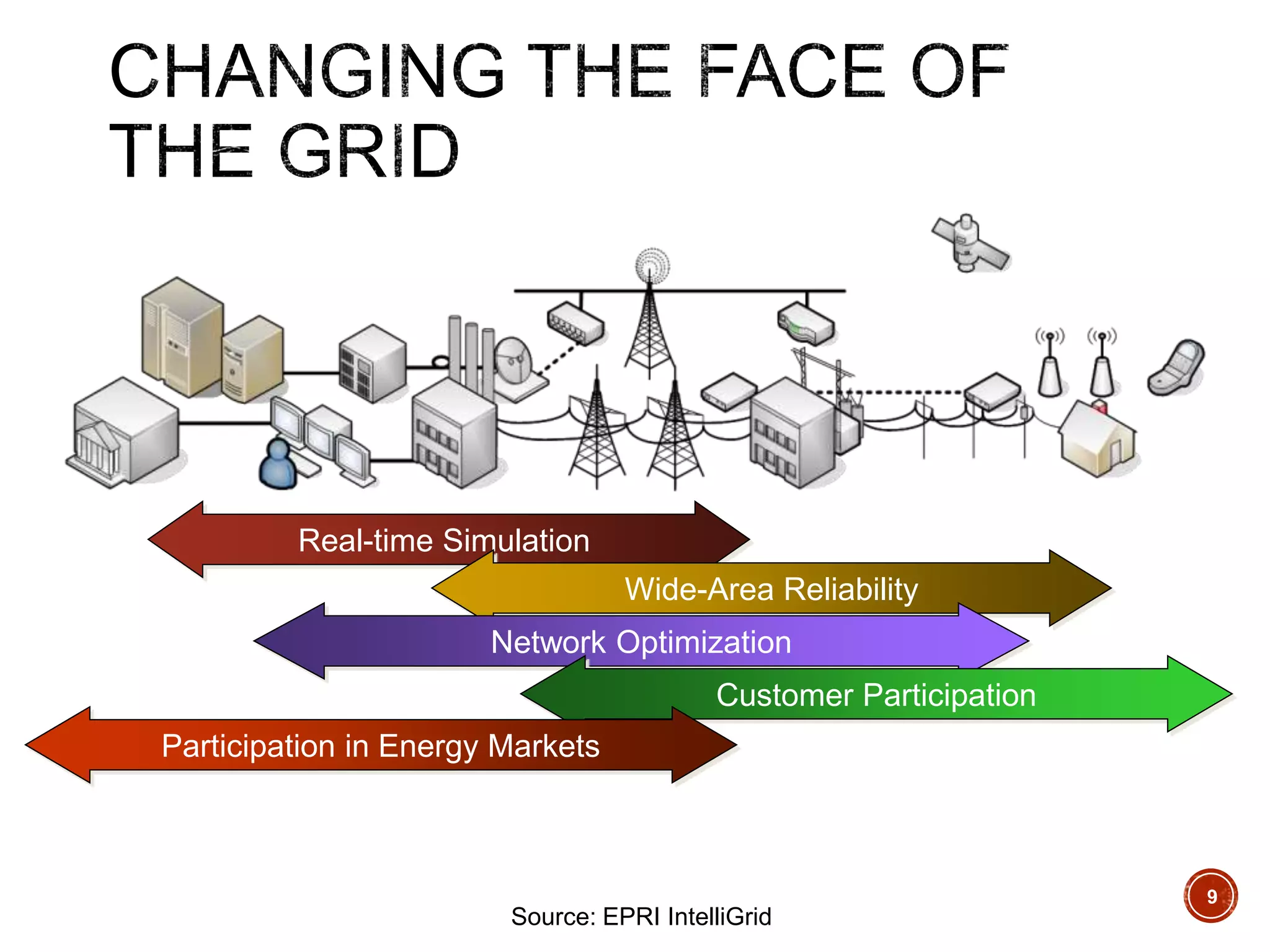 CHANGING THE FACE OF THE GRID

Real-time Simulation

Wide-Area Reliability

Network Optimization

Customer Participation

Participation in Energy Markets

Source: EPRI IntelliGrid

9